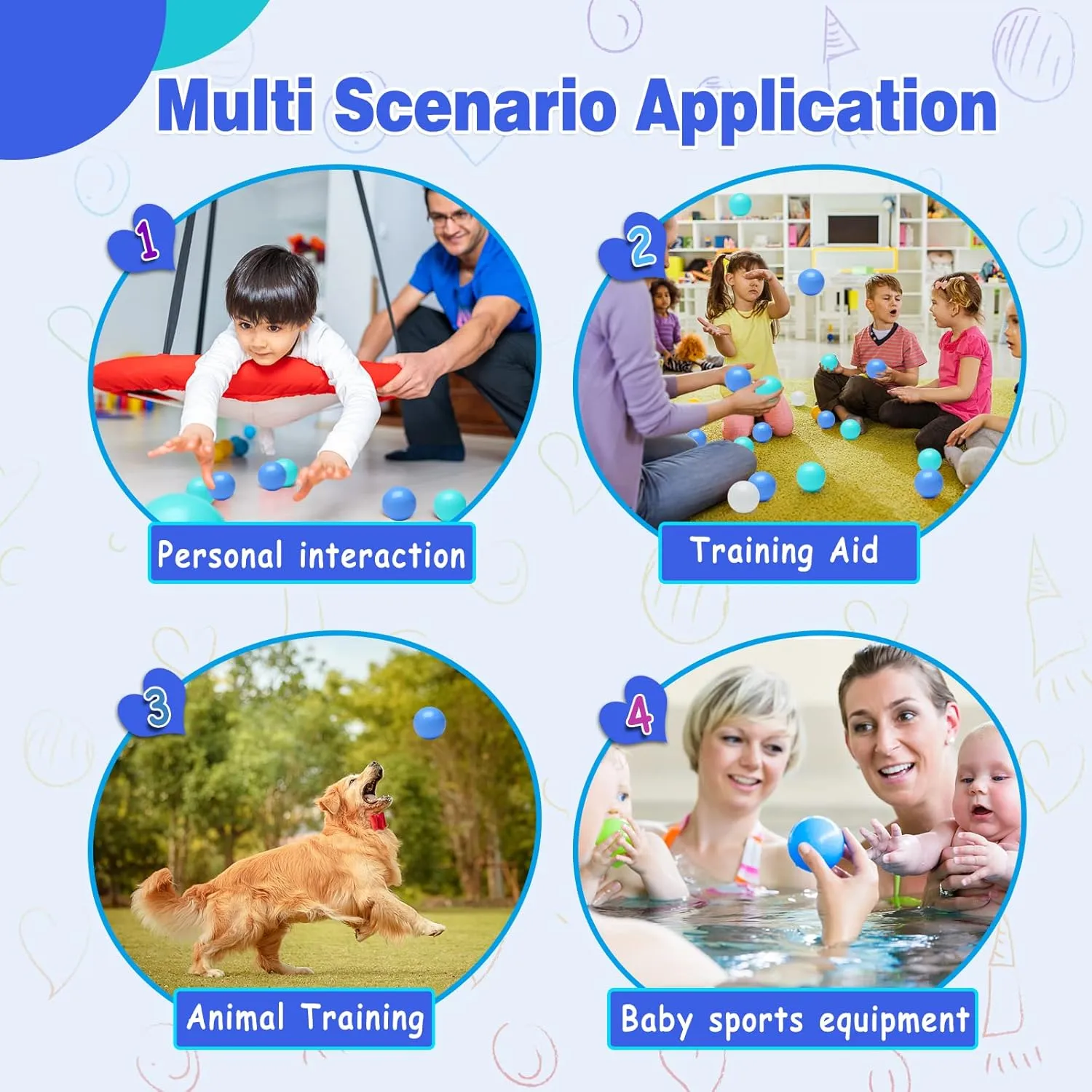 Multi Scenario Application

1

Personal interaction

2

Training Aid

3

Animal Training

4

Baby sports equipment